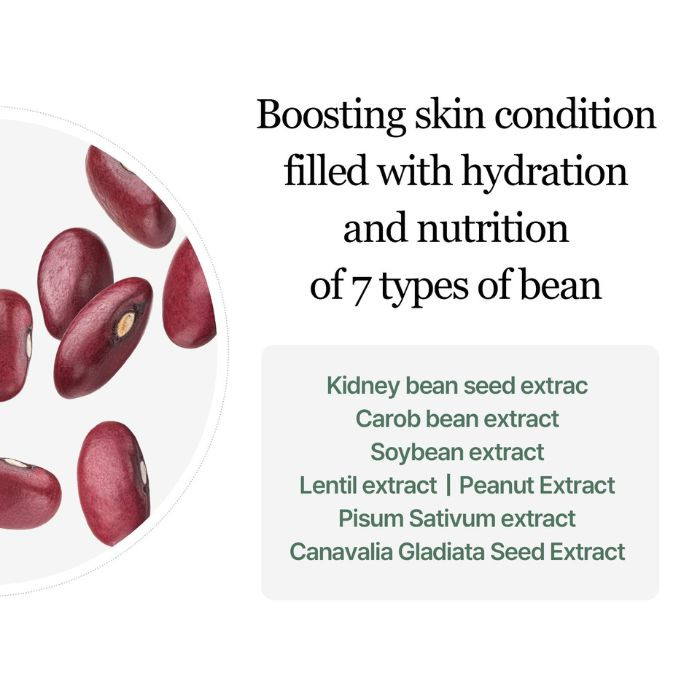 Boosting skin condition filled with hydration and nutrition of 7 types of bean

Kidney bean seed extrac
Carob bean extract
Soybean extract
Lentil extract | Peanut Extract
Pisum Sativum extract
Canavalia Gladiata Seed Extract